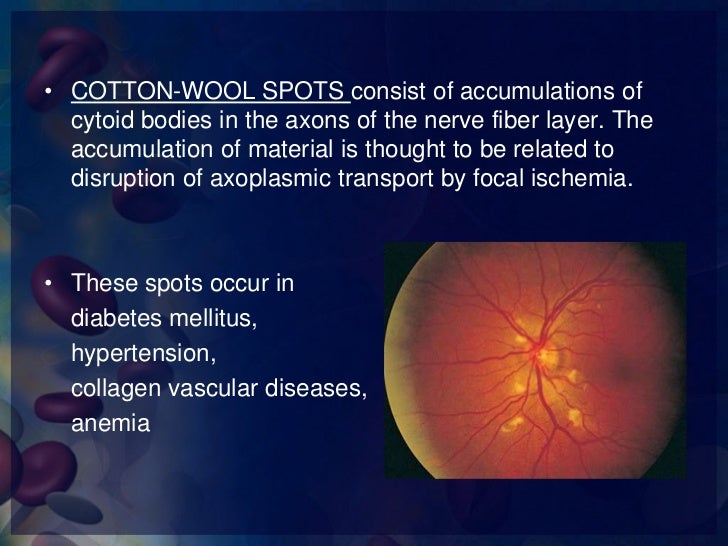 • COTTON-WOOL SPOTS consist of accumulations of cytoid bodies in the axons of the nerve fiber layer. The accumulation of material is thought to be related to disruption of axoplasmic transport by focal ischemia.

• These spots occur in
diabetes mellitus,
hypertension,
collagen vascular diseases,
anemia